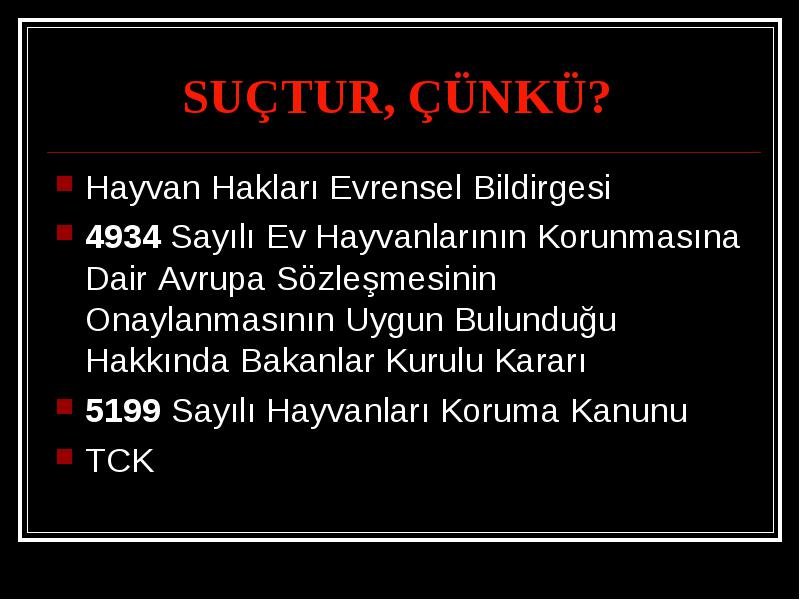 SUÇTUR, ÇÜNKÜ?

- Hayvan Hakları Evrensel Bildirgesi
- 4934 Sayılı Ev Hayvanlarının Korunmasına Dair Avrupa Sözleşmesinin Onaylanmasının Uygun Bulunduğu Hakkında Bakanlar Kurulu Kararı
- 5199 Sayılı Hayvanları Koruma Kanunu
- TCK